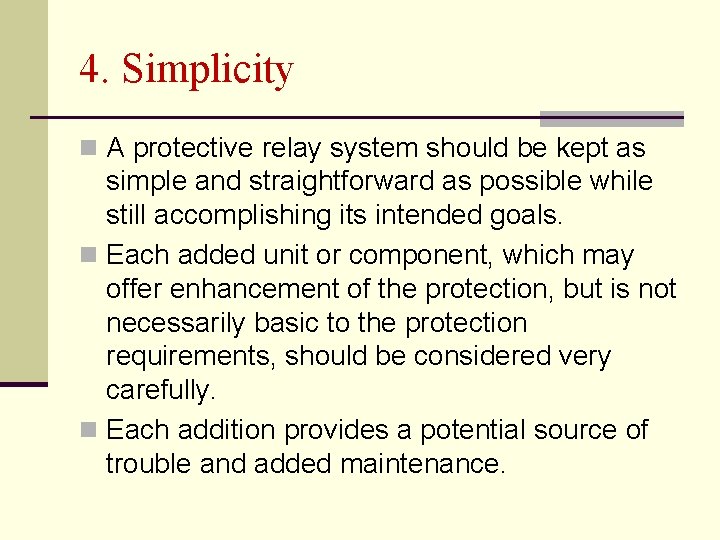 4. Simplicity

A protective relay system should be kept as simple and straightforward as possible while still accomplishing its intended goals.

Each added unit or component, which may offer enhancement of the protection, but is not necessarily basic to the protection requirements, should be considered very carefully.

Each addition provides a potential source of trouble and added maintenance.